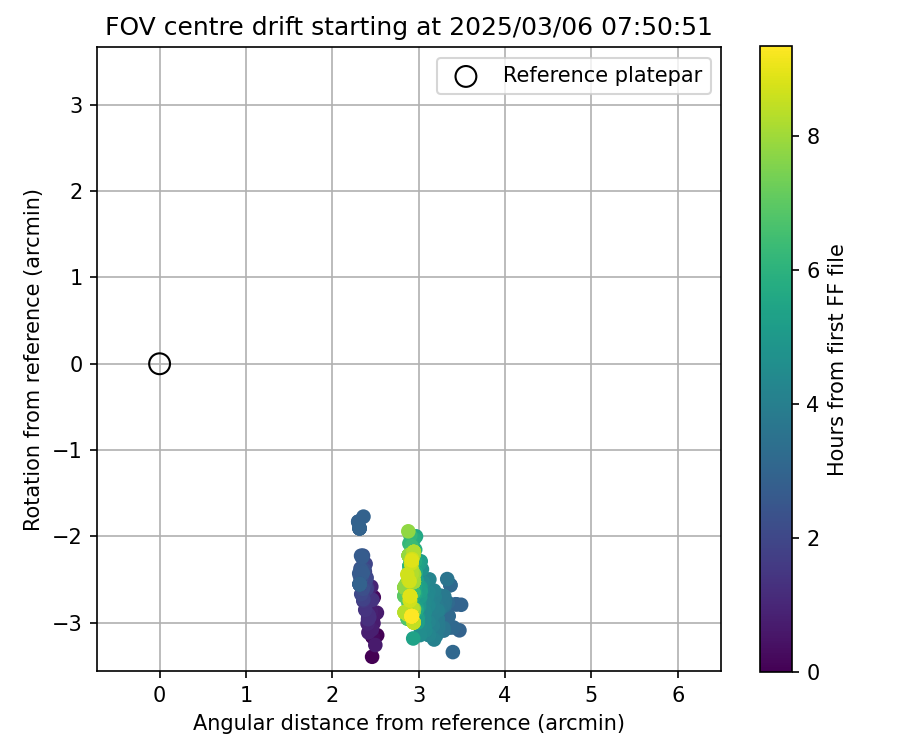 FOV centre drift starting at 2025/03/06 07:50:51

Reference platepar

Rotation from reference (arcmin)

3
2
1
0
−1
−2
−3

0 1 2 3 4 5 6

Angular distance from reference (arcmin)

Hours from first FF file

8
6
4
2
0